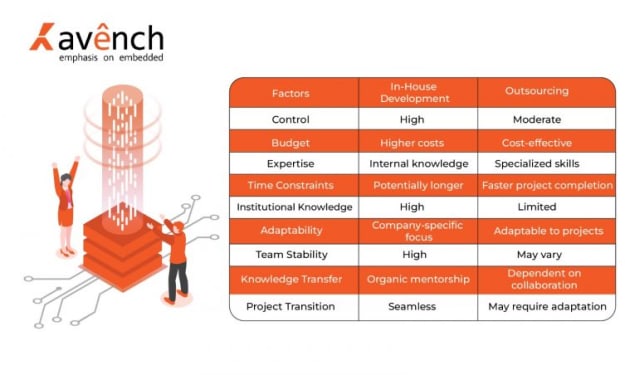 Kavênch
emphasis on embedded

| Factors | In-House Development | Outsourcing |
|---|---|---|
| Control | High | Moderate |
| Budget | Higher costs | Cost-effective |
| Expertise | Internal knowledge | Specialized skills |
| Time Constraints | Potentially longer | Faster project completion |
| Institutional Knowledge | High | Limited |
| Adaptability | Company-specific focus | Adaptable to projects |
| Team Stability | High | May vary |
| Knowledge Transfer | Organic mentorship | Dependent on collaboration |
| Project Transition | Seamless | May require adaptation |